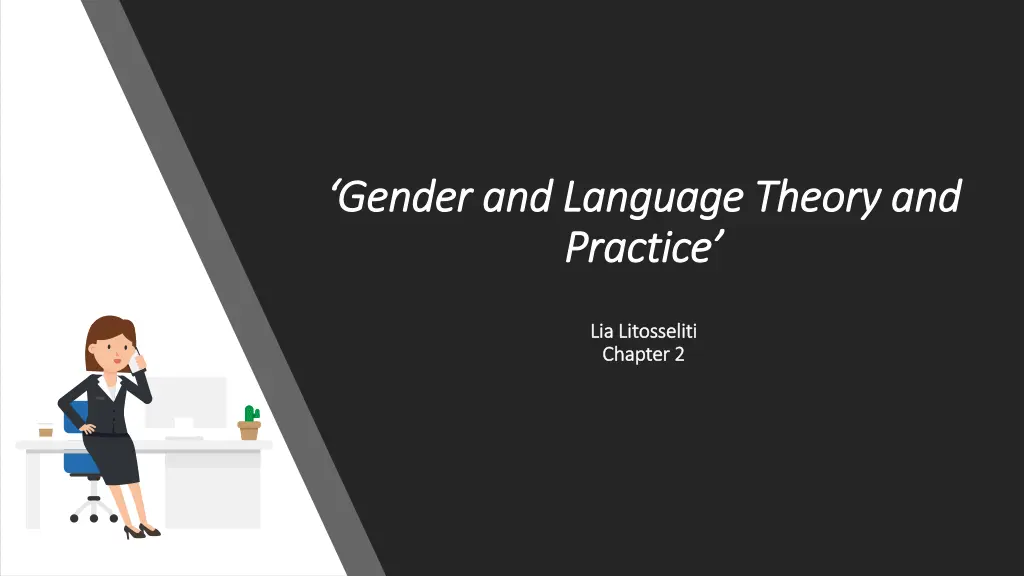 ‘Gender and Language Theory and Practice’

Lia Litosseliti
Chapter 2